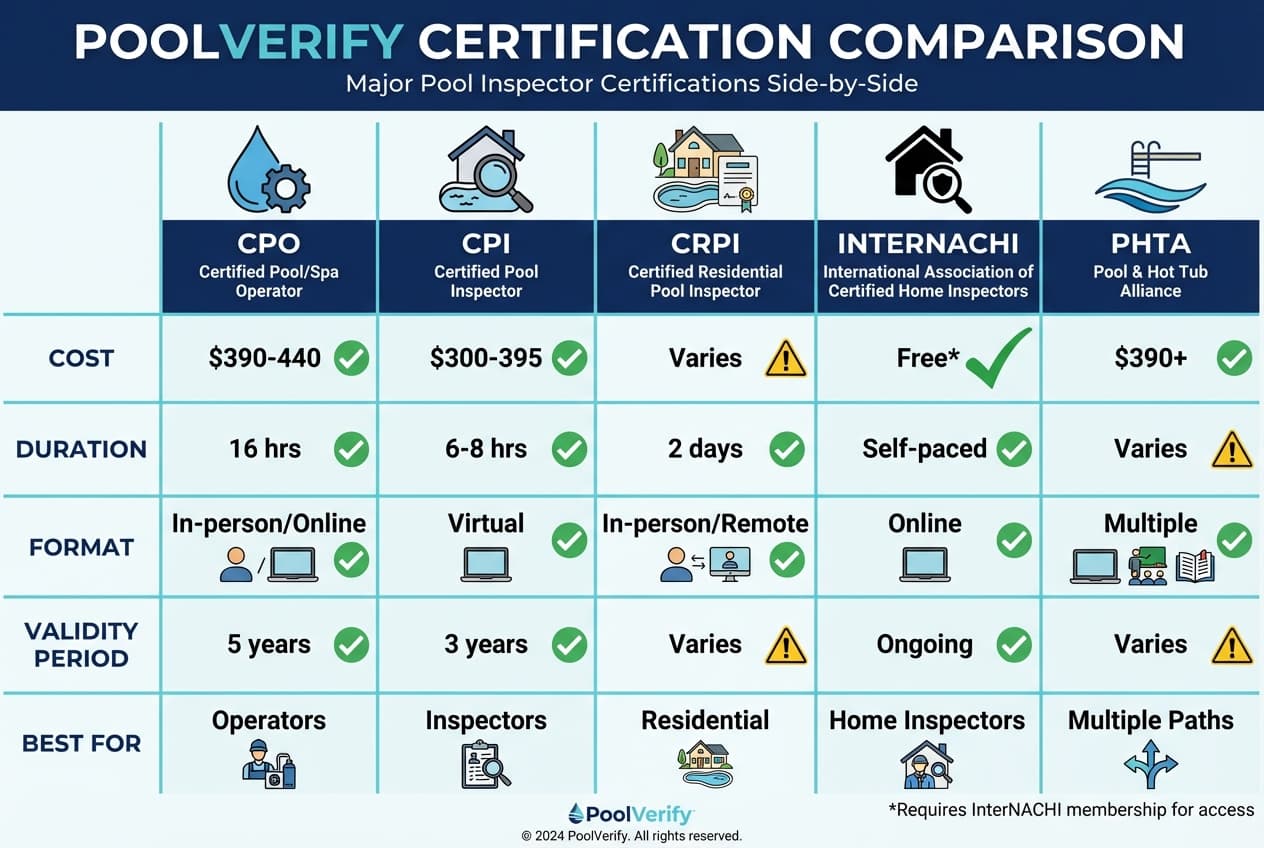 POOLVERIFY CERTIFICATION COMPARISON
Major Pool Inspector Certifications Side-by-Side

| | CPO Certified Pool/Spa Operator | CPI Certified Pool Inspector | CRPI Certified Residential Pool Inspector | INTERNACHI International Association of Certified Home Inspectors | PHTA Pool & Hot Tub Alliance |
|---|---|---|---|---|---|
| COST | $390-440 | $300-395 | Varies | Free* | $390+ |
| DURATION | 16 hrs | 6-8 hrs | 2 days | Self-paced | Varies |
| FORMAT | In-person/Online | Virtual | In-person/Remote | Online | Multiple |
| VALIDITY PERIOD | 5 years | 3 years | Varies | Ongoing | Varies |
| BEST FOR | Operators | Inspectors | Residential | Home Inspectors | Multiple Paths |

PoolVerify
© 2024 PoolVerify. All rights reserved.

*Requires InterNACHI membership for access